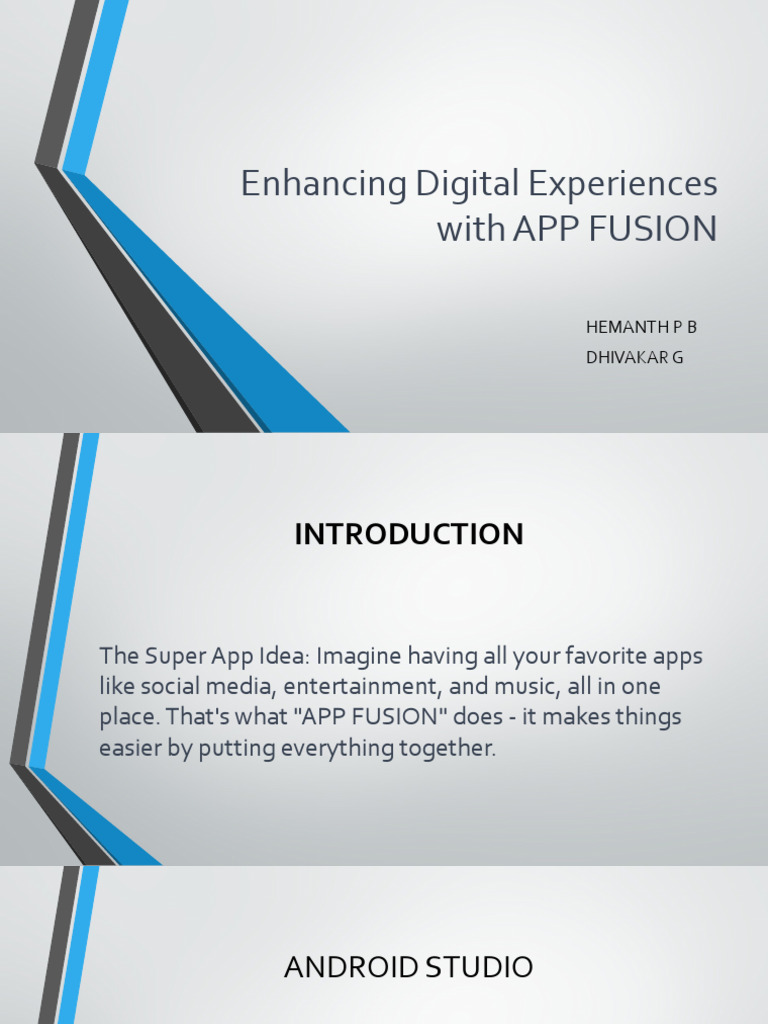 Enhancing Digital Experiences with APP FUSION

HEMANTH P B
DHIVAKAR G

INTRODUCTION

The Super App Idea: Imagine having all your favorite apps like social media, entertainment, and music, all in one place. That's what "APP FUSION" does - it makes things easier by putting everything together.

ANDROID STUDIO